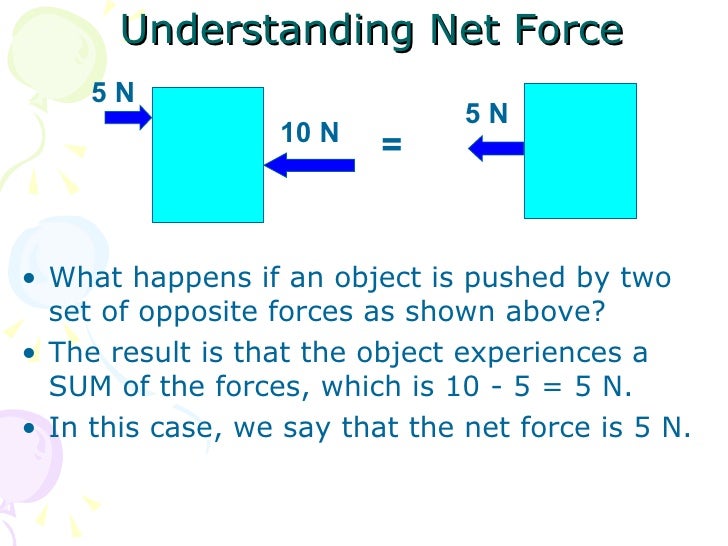 Understanding Net Force

5 N

10 N

=

5 N

• What happens if an object is pushed by two set of opposite forces as shown above?
• The result is that the object experiences a SUM of the forces, which is 10 - 5 = 5 N.
• In this case, we say that the net force is 5 N.